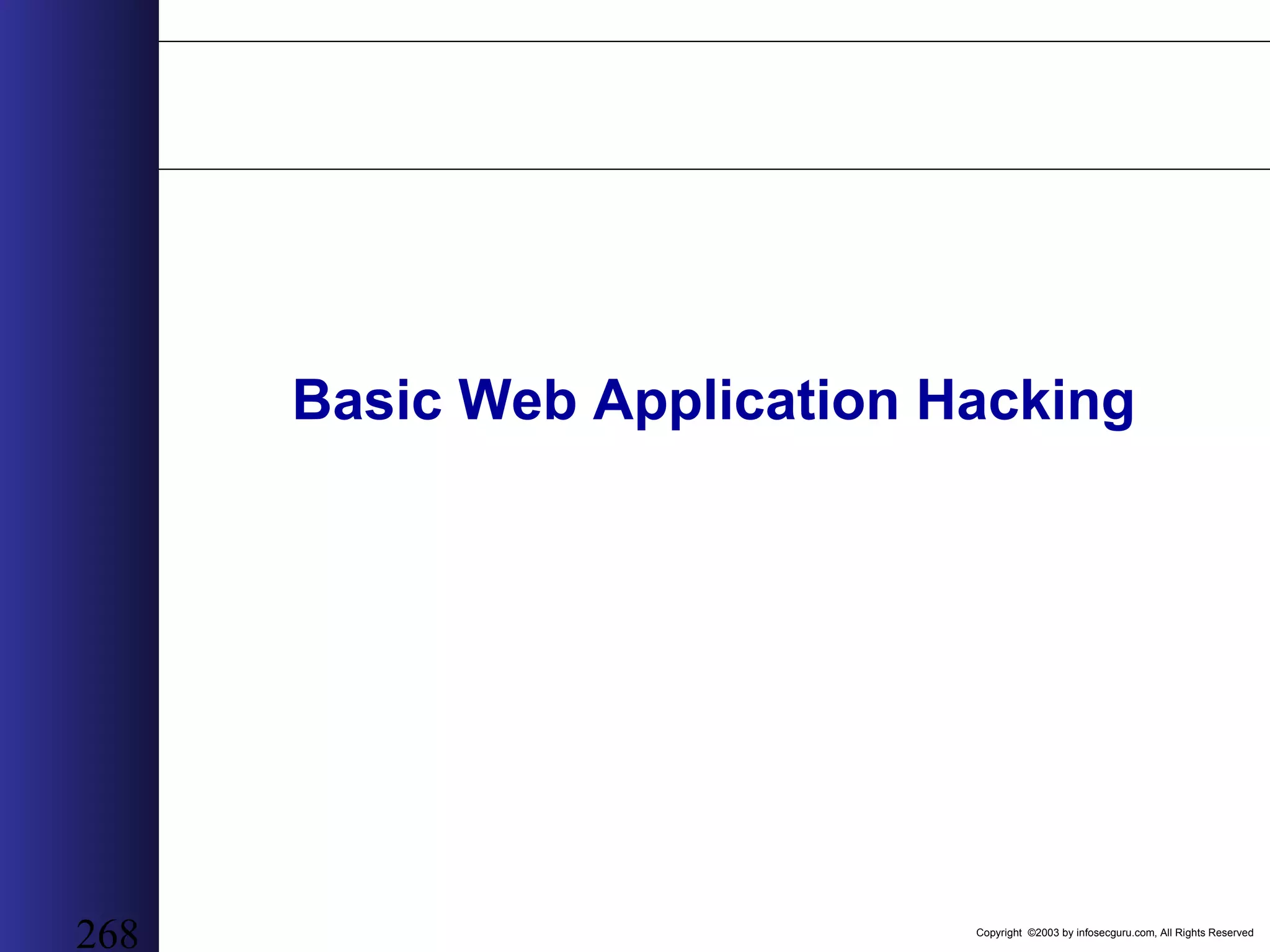 Basic Web Application Hacking

268

Copyright ©2003 by infosecguru.com, All Rights Reserved